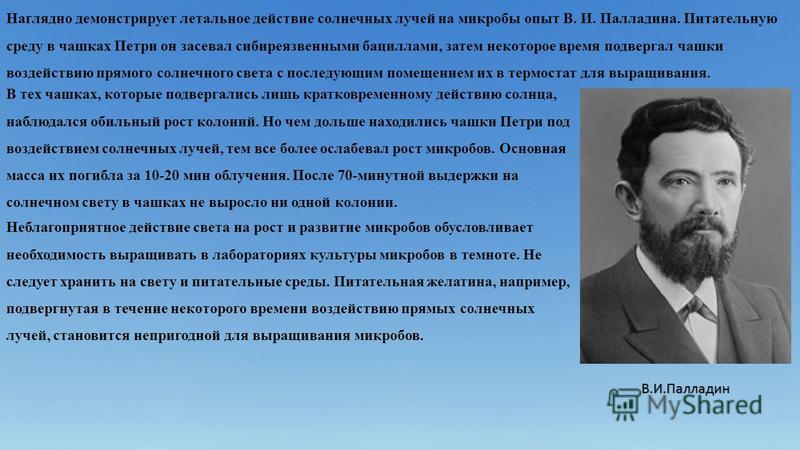 Наглядно демонстрирует летальное действие солнечных лучей на микробы опыт В. И. Палладина. Питательную среду в чашках Петри он засевал сибиреязвенными бациллами, затем некоторое время подвергал чашки воздействию прямого солнечного света с последующим помещением их в термостат для выращивания. В тех чашках, которые подвергались лишь кратковременному действию солнца, наблюдался обильный рост колоний. Но чем дольше находились чашки Петри под воздействием солнечных лучей, тем все более ослабевал рост микробов. Основная масса их погибла за 10-20 мин облучения. После 70-минутной выдержки на солнечном свету в чашках не выросло ни одной колонии.

Неблагоприятное действие света на рост и развитие микробов обусловливает необходимость выращивать в лабораториях культуры микробов в темноте. Не следует хранить на свету и питательные среды. Питательная желатина, например, подвергнутая в течение некоторого времени воздействию прямых солнечных лучей, становится непригодной для выращивания микробов.

В.И.Палладин

MyShared